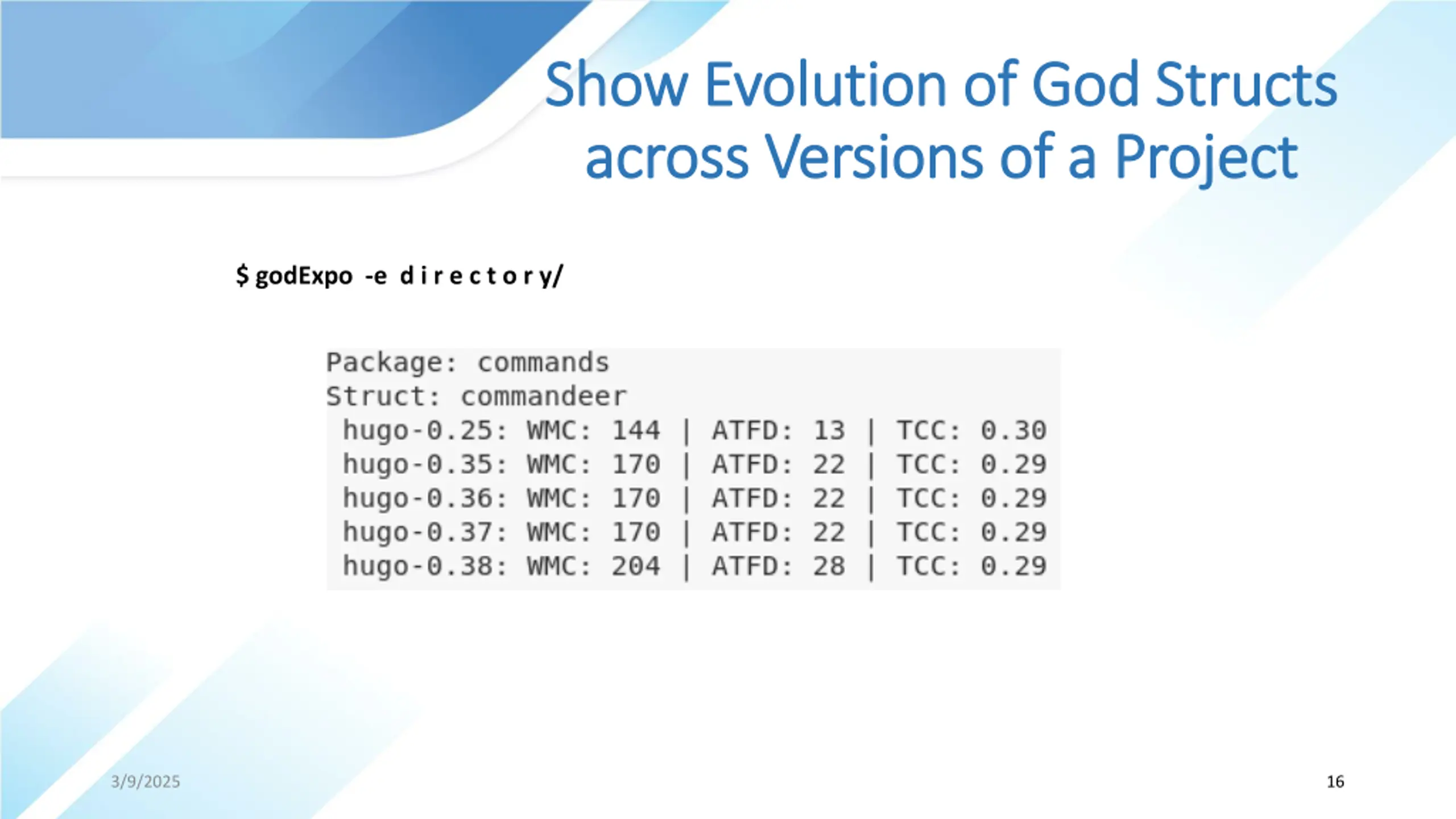 Show Evolution of God Structs across Versions of a Project

$ godExpo -e directory/

Package: commands
Struct: commandeer
hugo-0.25: WMC: 144 | ATFD: 13 | TCC: 0.30
hugo-0.35: WMC: 170 | ATFD: 22 | TCC: 0.29
hugo-0.36: WMC: 170 | ATFD: 22 | TCC: 0.29
hugo-0.37: WMC: 170 | ATFD: 22 | TCC: 0.29
hugo-0.38: WMC: 204 | ATFD: 28 | TCC: 0.29

3/9/2025

16